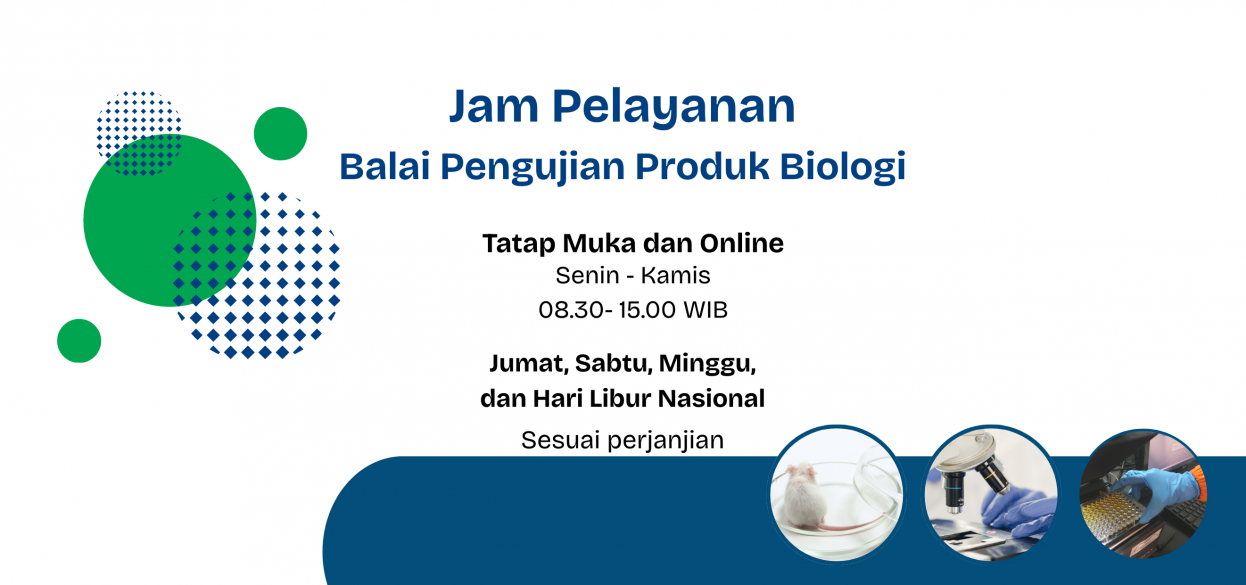 Jam Pelayanan
Balai Pengujian Produk Biologi

Tatap Muka dan Online
Senin - Kamis
08.30- 15.00 WIB

Jumat, Sabtu, Minggu, dan Hari Libur Nasional
Sesuai perjanjian